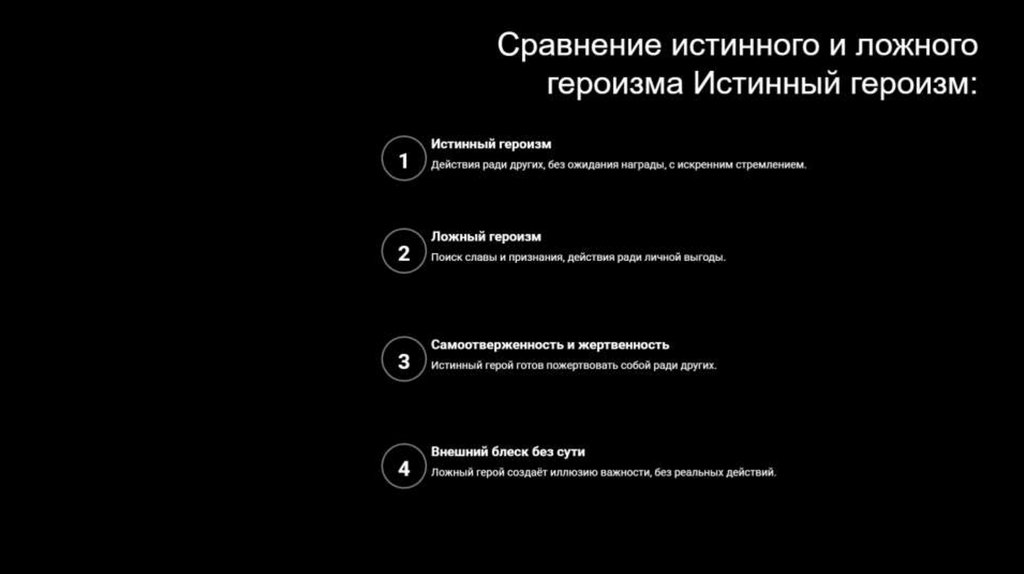 Сравнение истинного и ложного героизма Истинный героизм:

1

Истинный героизм

Действия ради других, без ожидания награды, с искренним стремлением.

2

Ложный героизм

Поиск славы и признания, действия ради личной выгоды.

3

Самоотверженность и жертвенность

Истинный герой готов пожертвовать собой ради других.

4

Внешний блеск без сути

Ложный герой создаёт иллюзию важности, без реальных действий.